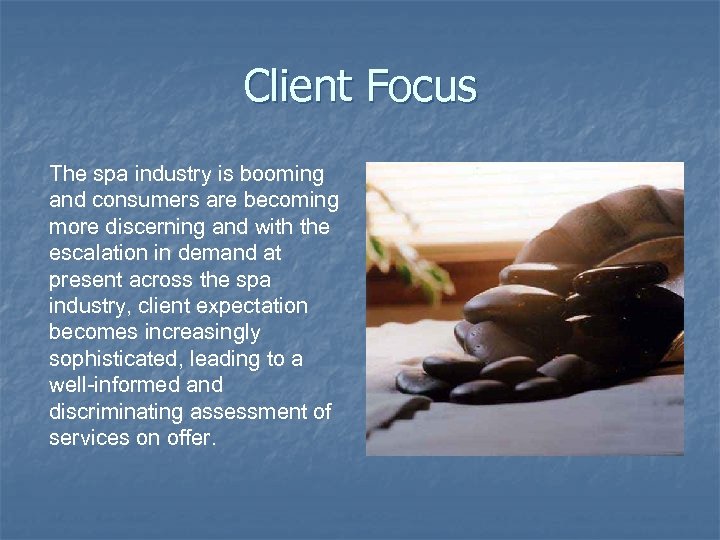 Client Focus

The spa industry is booming and consumers are becoming more discerning and with the escalation in demand at present across the spa industry, client expectation becomes increasingly sophisticated, leading to a well-informed and discriminating assessment of services on offer.